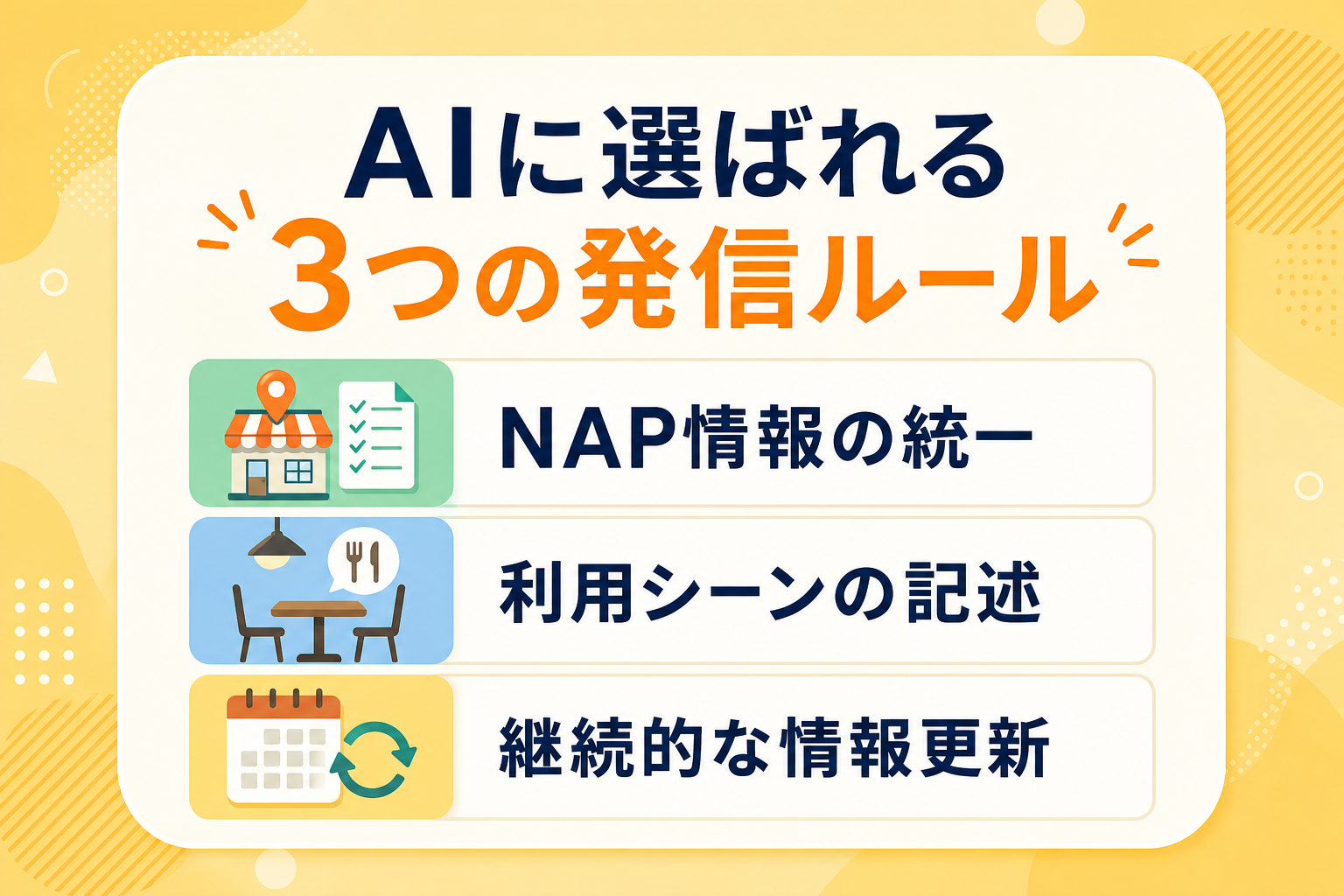 AIに選ばれる
3つの発信ルール

NAP情報の統一

利用シーンの記述

継続的な情報更新